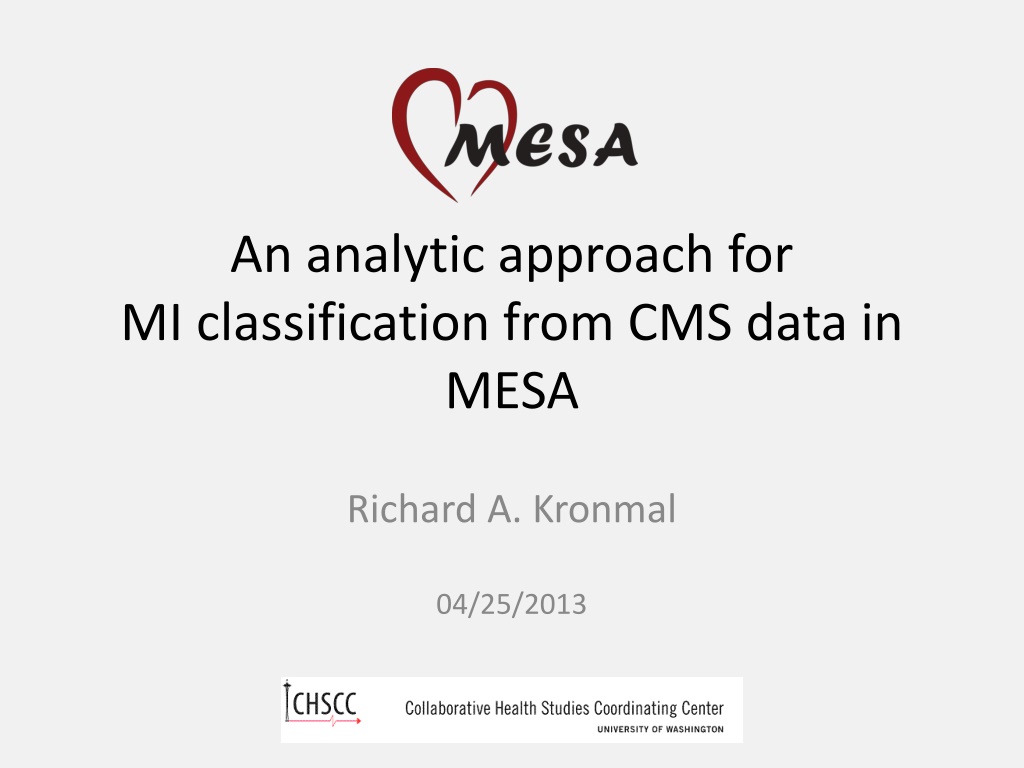 MESA

An analytic approach for MI classification from CMS data in MESA

Richard A. Kronmal

04/25/2013

CHSCC Collaborative Health Studies Coordinating Center
UNIVERSITY OF WASHINGTON